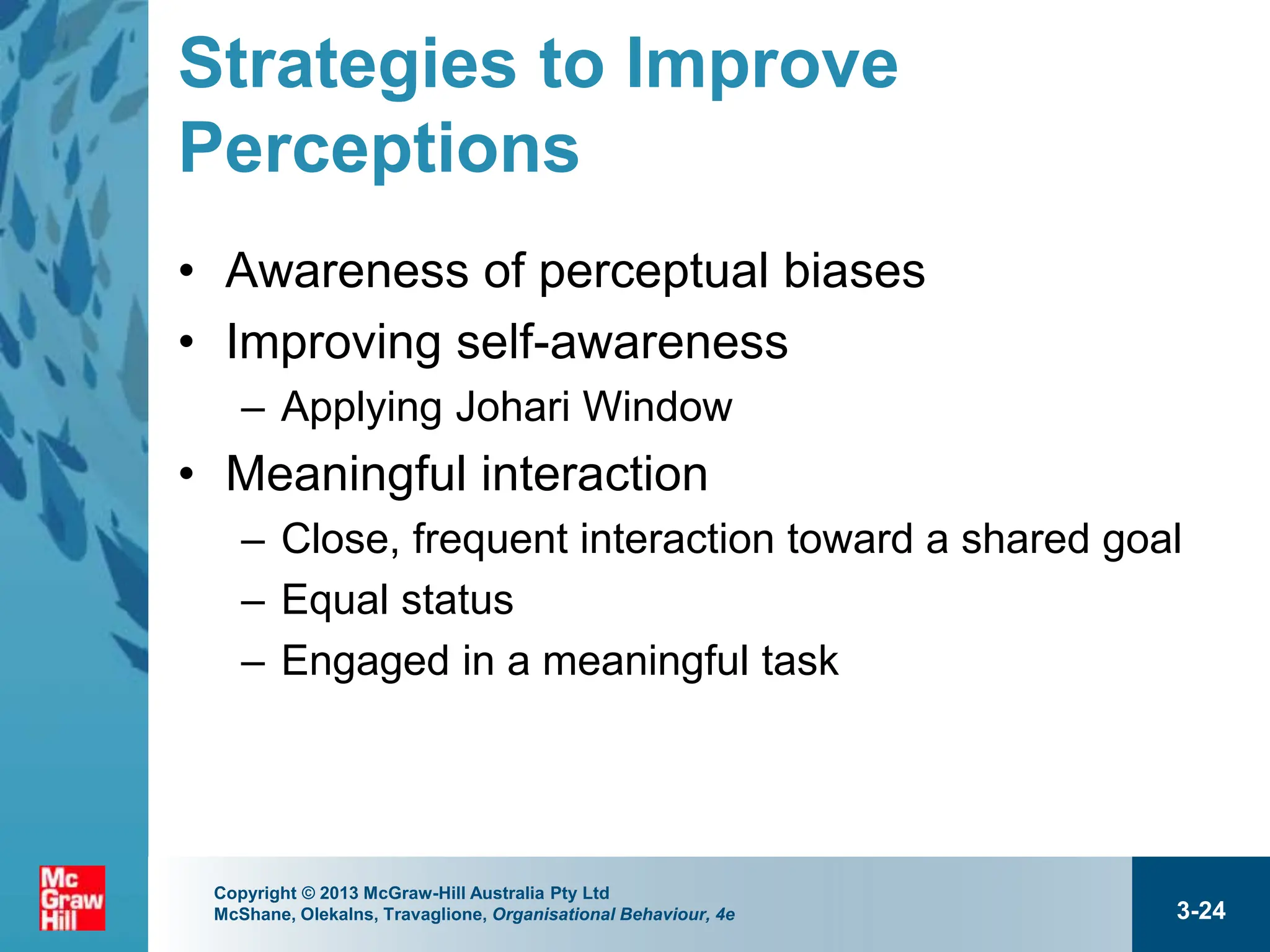 Strategies to Improve Perceptions

• Awareness of perceptual biases
• Improving self-awareness
– Applying Johari Window
• Meaningful interaction
– Close, frequent interaction toward a shared goal
– Equal status
– Engaged in a meaningful task

Mc Graw Hill

Copyright © 2013 McGraw-Hill Australia Pty Ltd
McShane, Olekalns, Travaglione, Organisational Behaviour, 4e

3-24